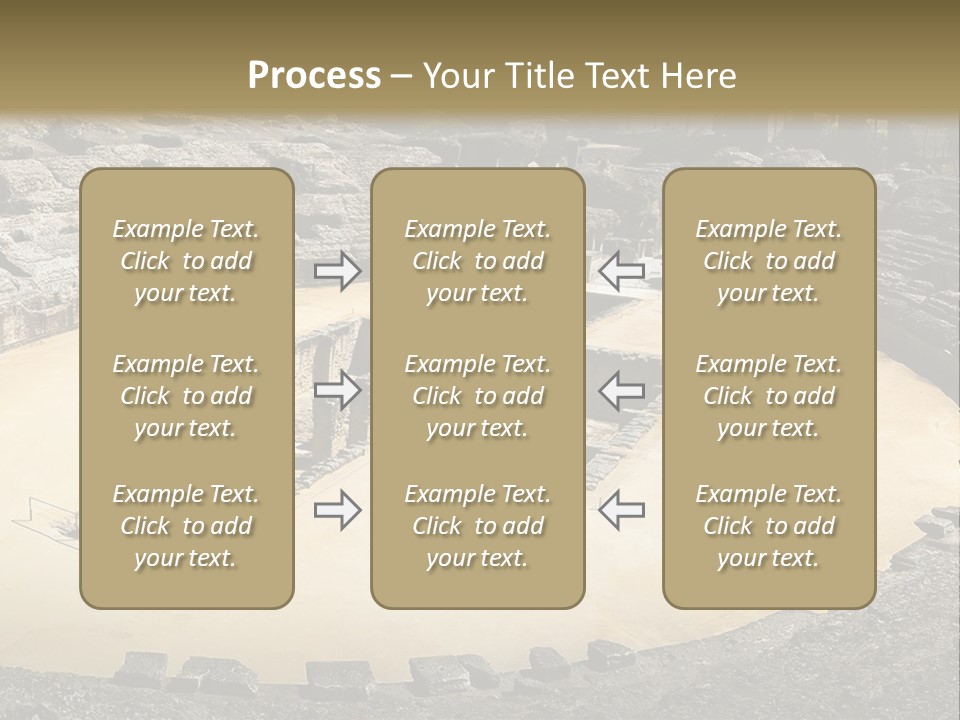 Process – Your Title Text Here

Example Text. Click to add your text.

Example Text. Click to add your text.

Example Text. Click to add your text.

Example Text. Click to add your text.

Example Text. Click to add your text.

Example Text. Click to add your text.

Example Text. Click to add your text.

Example Text. Click to add your text.

Example Text. Click to add your text.